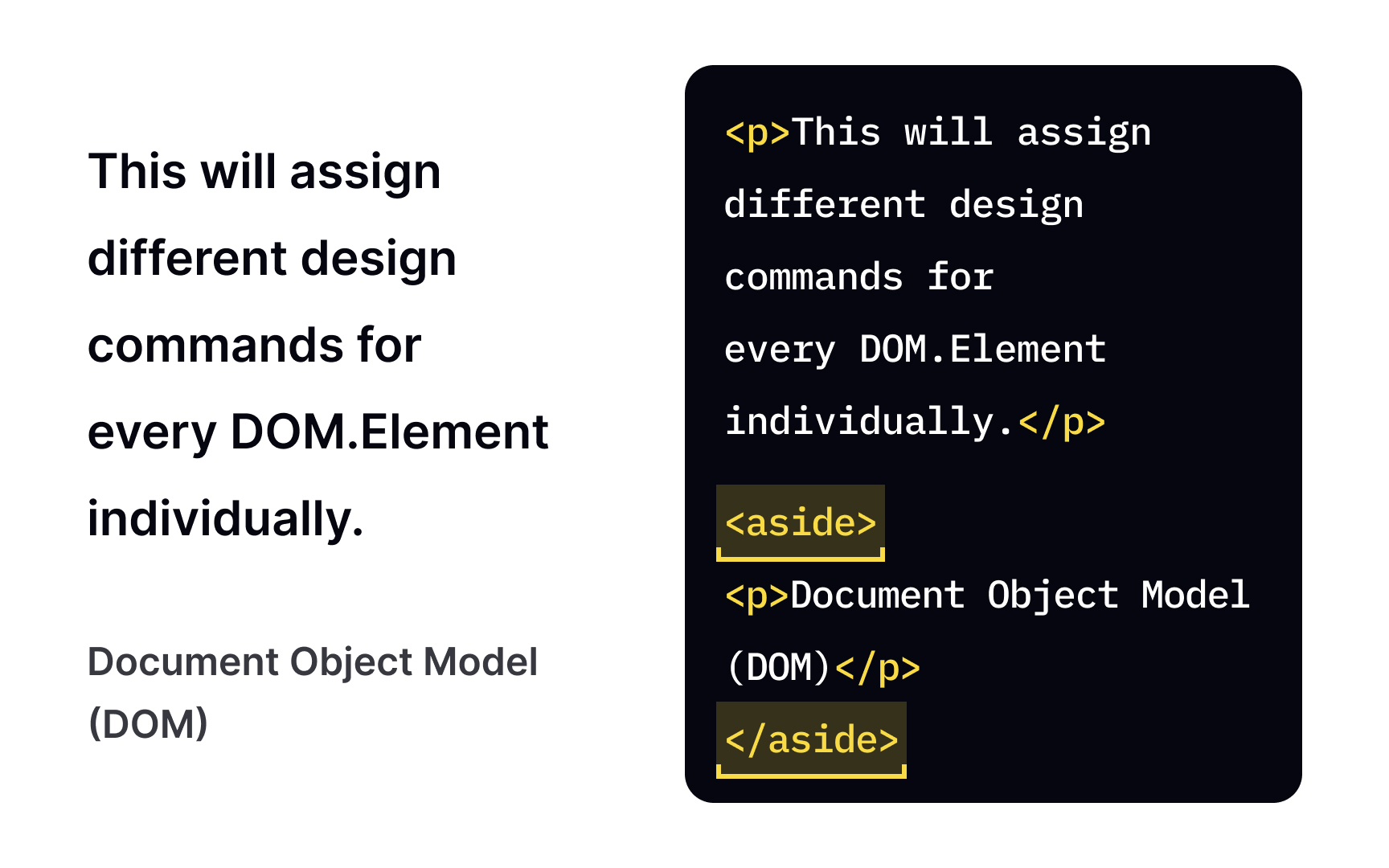 This will assign different design commands for every DOM.Element individually.

Document Object Model (DOM)

<p>This will assign different design commands for every DOM.Element individually.</p>

<aside>

<p>Document Object Model (DOM)</p>

</aside>